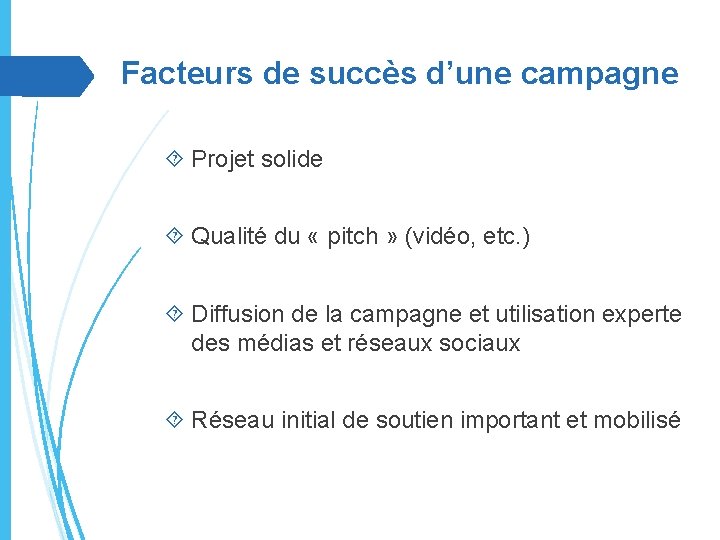 Facteurs de succès d’une campagne

Projet solide

Qualité du « pitch » (vidéo, etc.)

Diffusion de la campagne et utilisation experte des médias et réseaux sociaux

Réseau initial de soutien important et mobilisé